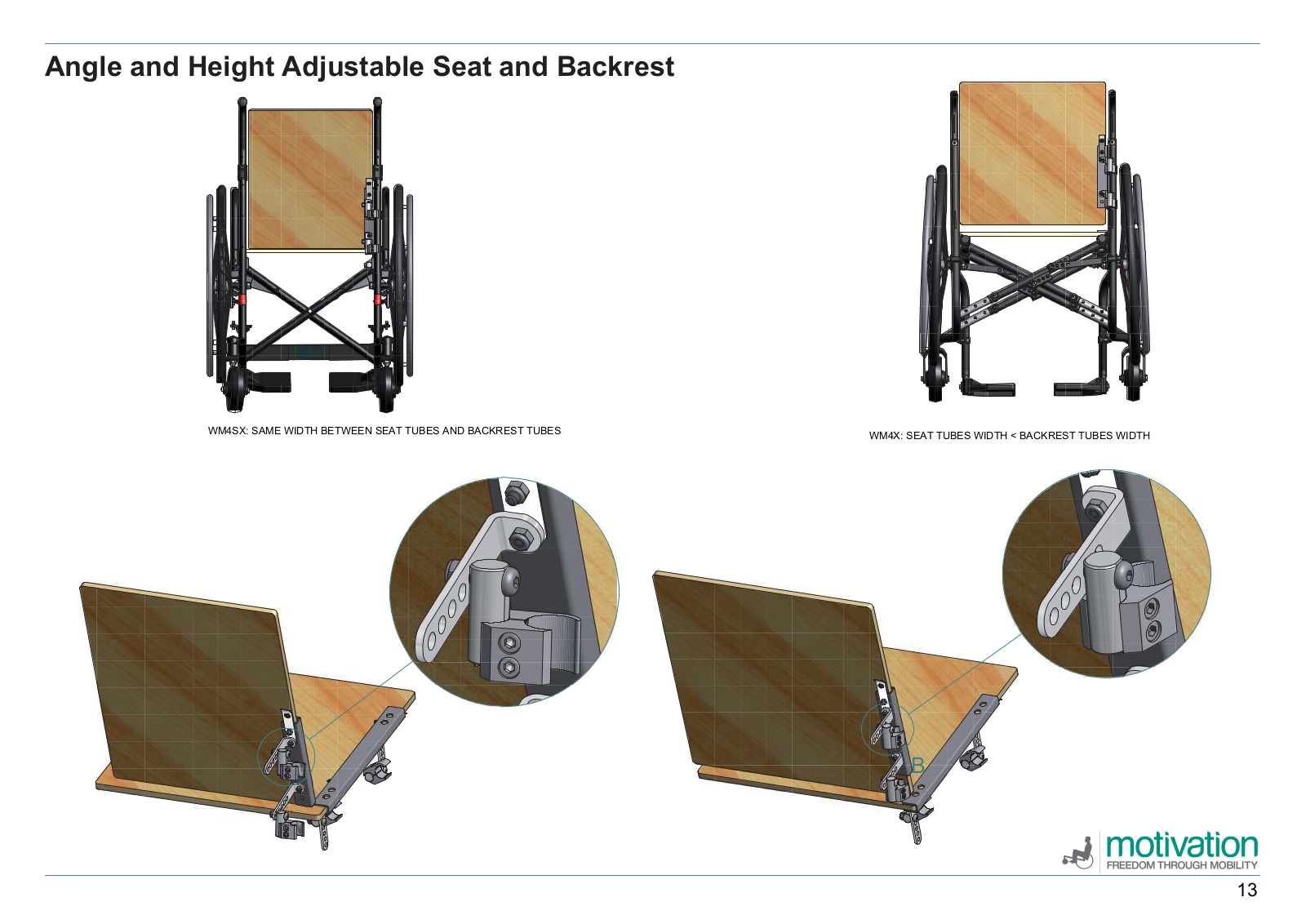 Angle and Height Adjustable Seat and Backrest

WM4SX: SAME WIDTH BETWEEN SEAT TUBES AND BACKREST TUBES

WM4X: SEAT TUBES WIDTH < BACKREST TUBES WIDTH

B

motivation
FREEDOM THROUGH MOBILITY

13